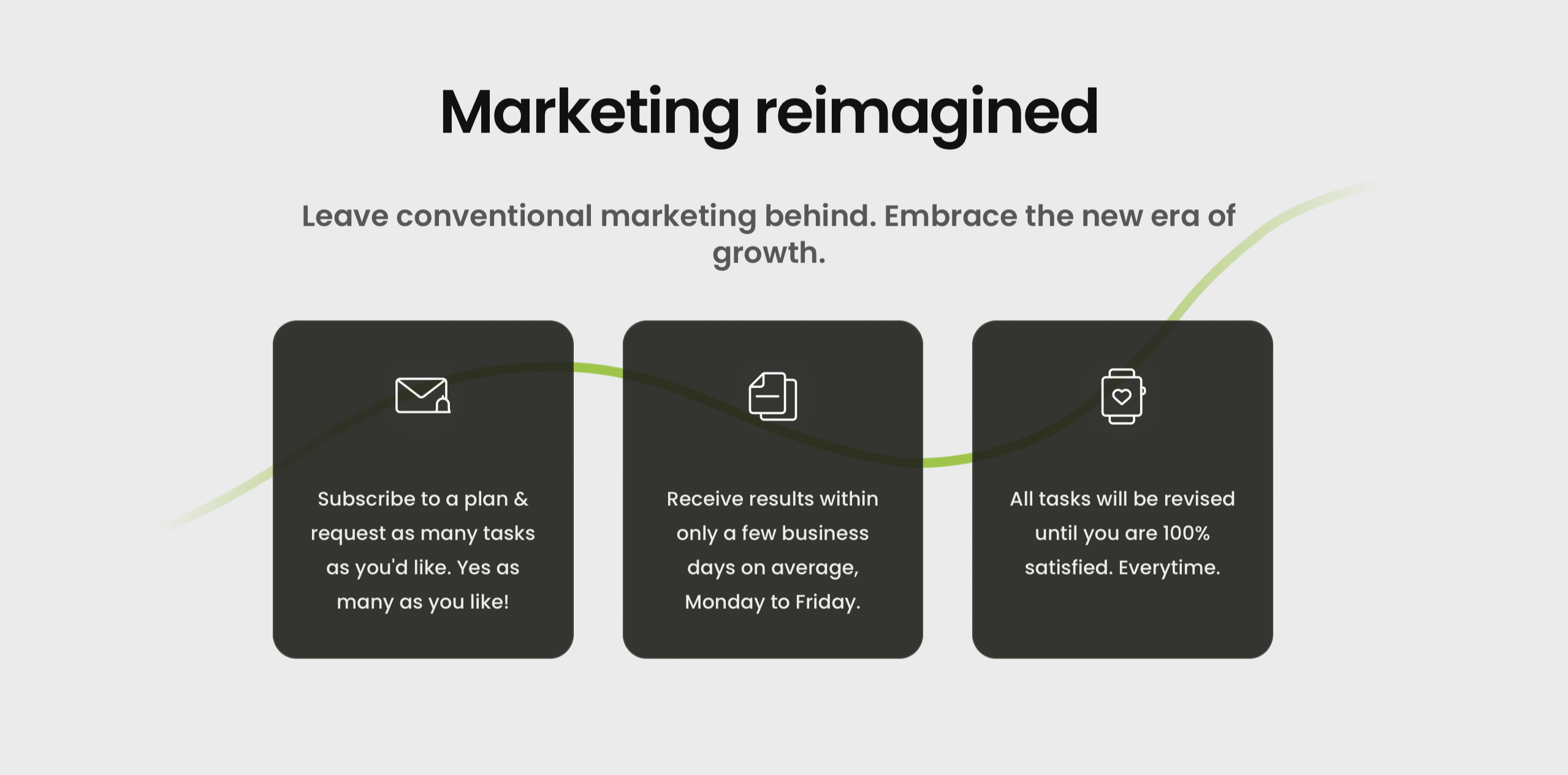 Marketing reimagined

Leave conventional marketing behind. Embrace the new era of growth.

Subscribe to a plan & request as many tasks as you'd like. Yes as many as you like!

Receive results within only a few business days on average, Monday to Friday.

All tasks will be revised until you are 100% satisfied. Everytime.